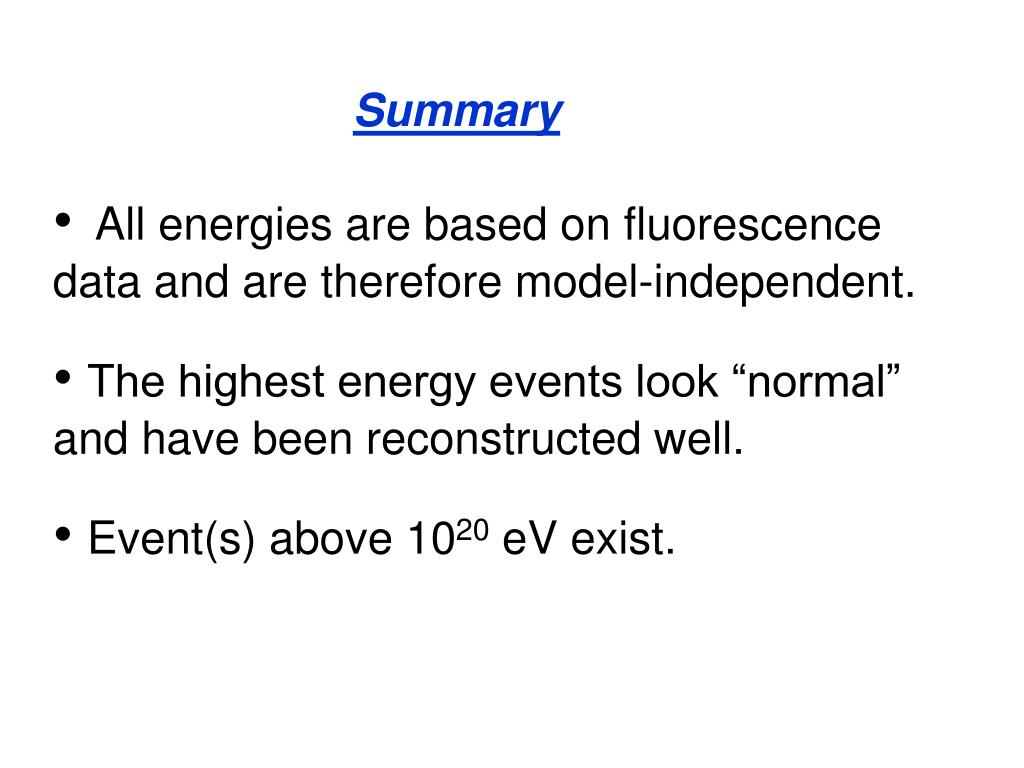 Summary

• All energies are based on fluorescence data and are therefore model-independent.

• The highest energy events look “normal” and have been reconstructed well.

• Event(s) above $10^{20}$ eV exist.